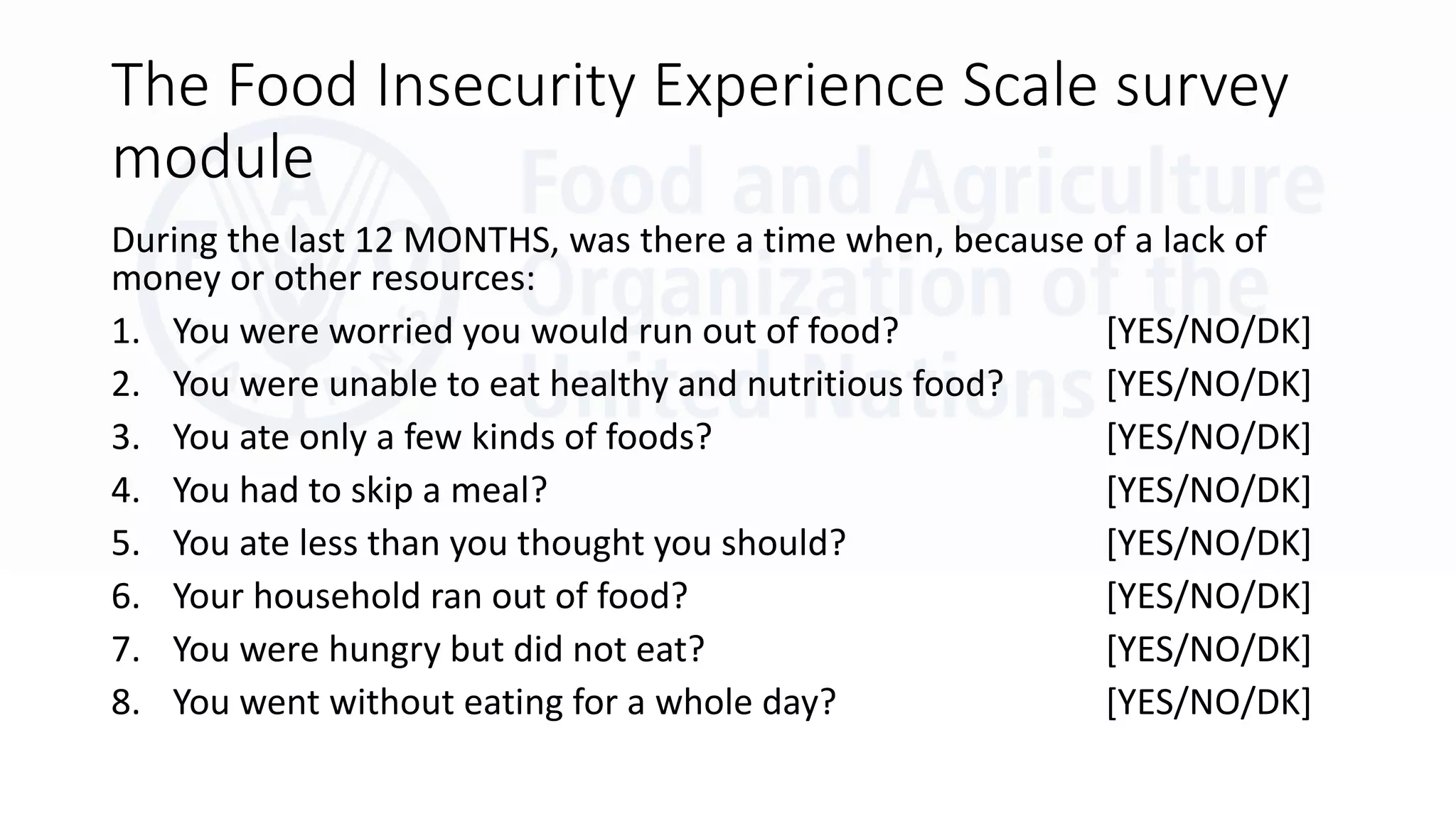 The Food Insecurity Experience Scale survey module

Food and Agriculture Organization of the United Nations

During the last 12 MONTHS, was there a time when, because of a lack of money or other resources:

1. You were worried you would run out of food? [YES/NO/DK]
2. You were unable to eat healthy and nutritious food? [YES/NO/DK]
3. You ate only a few kinds of foods? [YES/NO/DK]
4. You had to skip a meal? [YES/NO/DK]
5. You ate less than you thought you should? [YES/NO/DK]
6. Your household ran out of food? [YES/NO/DK]
7. You were hungry but did not eat? [YES/NO/DK]
8. You went without eating for a whole day? [YES/NO/DK]